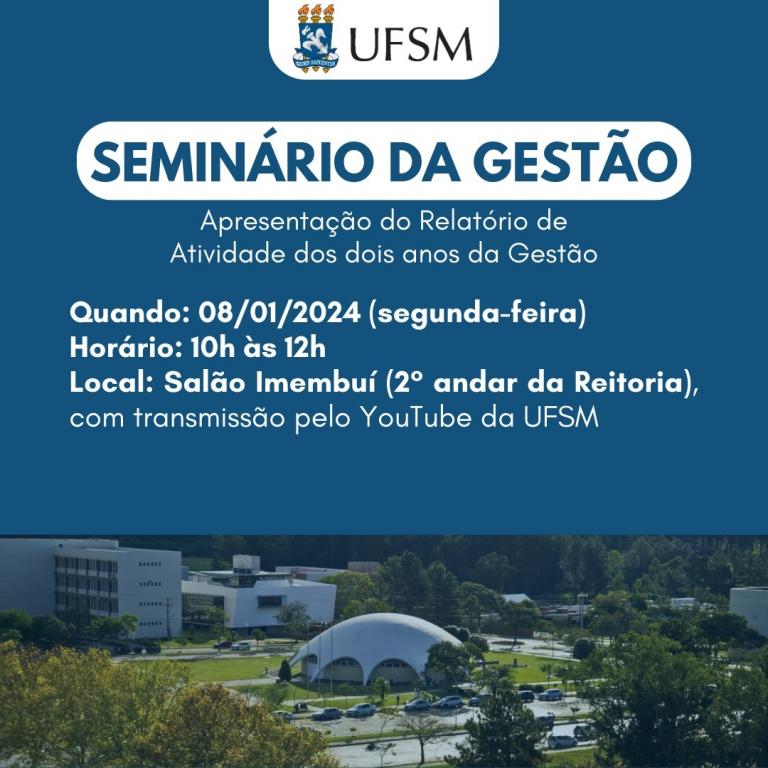 UFSM

SEMINÁRIO DA GESTÃO

Apresentação do Relatório de Atividade dos dois anos da Gestão

Quando: 08/01/2024 (segunda-feira)
Horário: 10h às 12h
Local: Salão Imembuí (2º andar da Reitoria), com transmissão pelo YouTube da UFSM